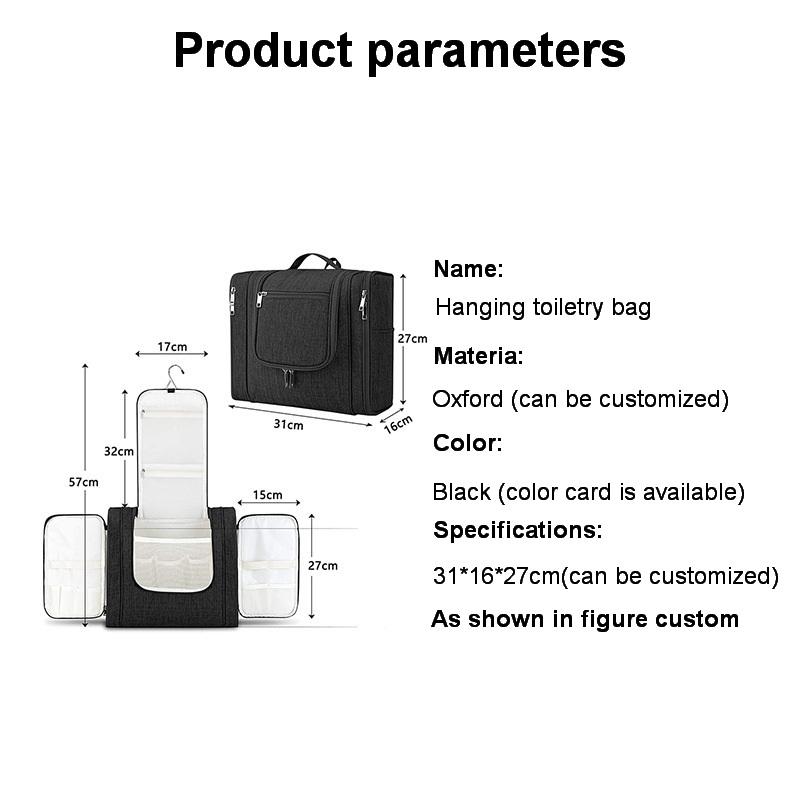 Product parameters

27cm
31cm
16cm
17cm
32cm
57cm
15cm
27cm

Name:
Hanging toiletry bag
Materia:
Oxford (can be customized)
Color:
Black (color card is available)
Specifications:
31*16*27cm(can be customized)
As shown in figure custom